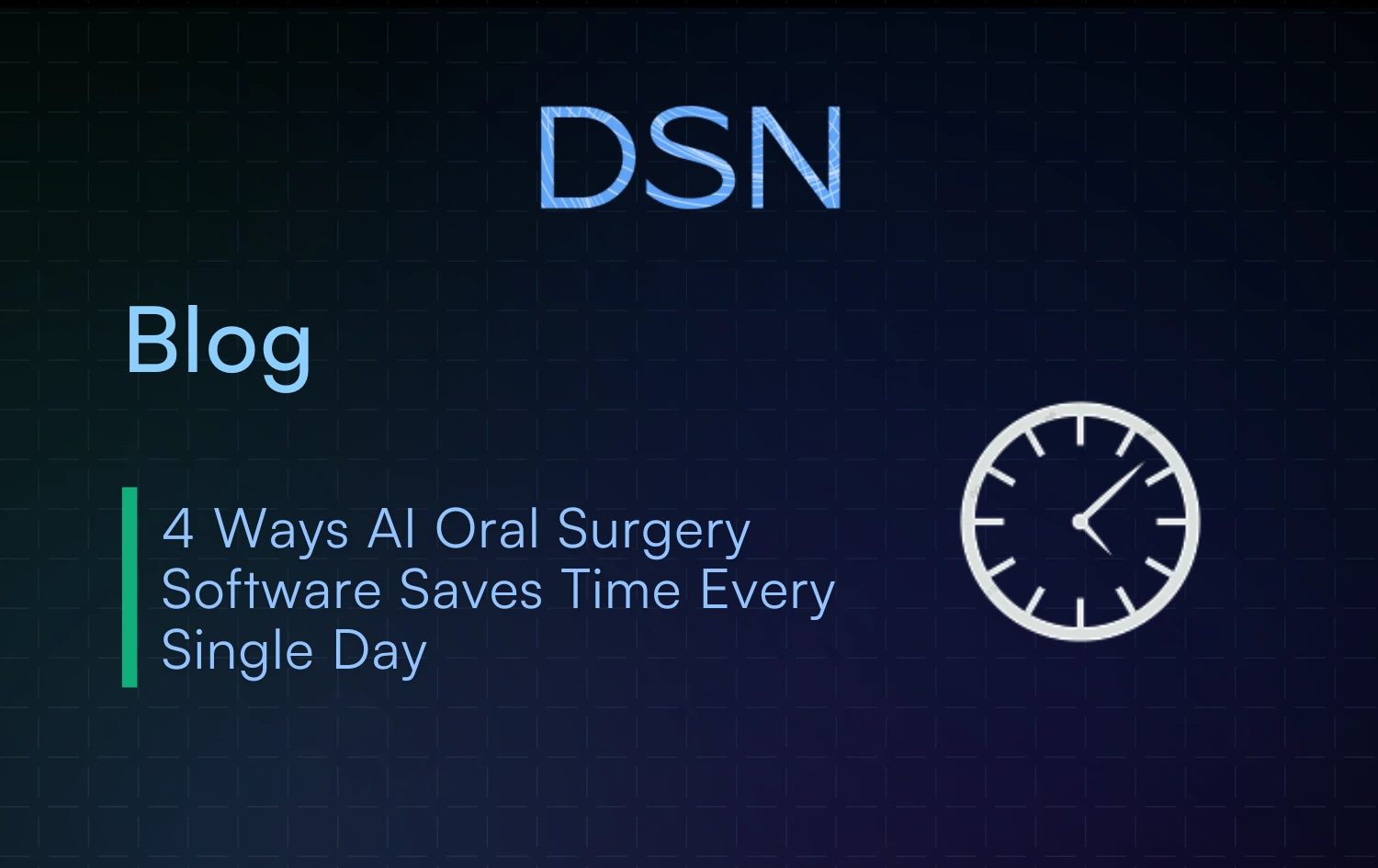 DSN

Blog

4 Ways AI Oral Surgery Software Saves Time Every Single Day